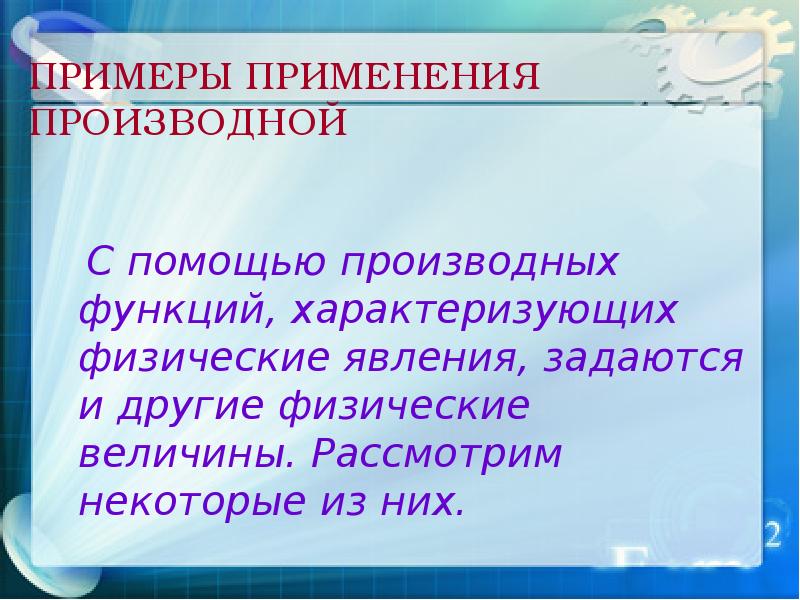 ПРИМЕРЫ ПРИМЕНЕНИЯ ПРОИЗВОДНОЙ

С помощью производных функций, характеризующих физические явления, задаются и другие физические величины. Рассмотрим некоторые из них.